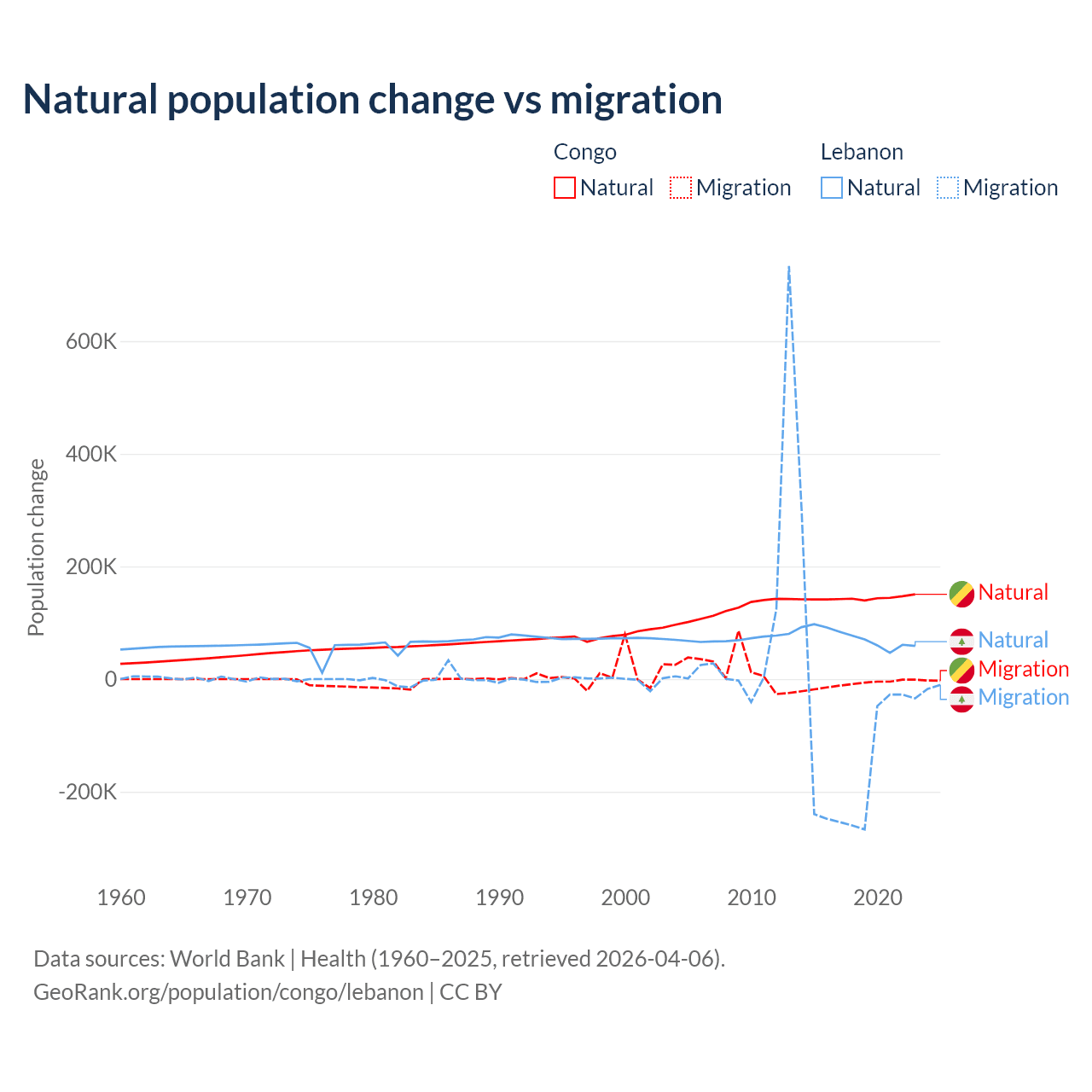 Natural population change vs migration

Congo
Natural
Migration

Lebanon
Natural
Migration

Population change

600K
400K
200K
0
-200K

1960
1970
1980
1990
2000
2010
2020

Natural
Natural
Migration
Migration

Data sources: World Bank | Health (1960–2025, retrieved 2026-04-06).
GeoRank.org/population/congo/lebanon | CC BY